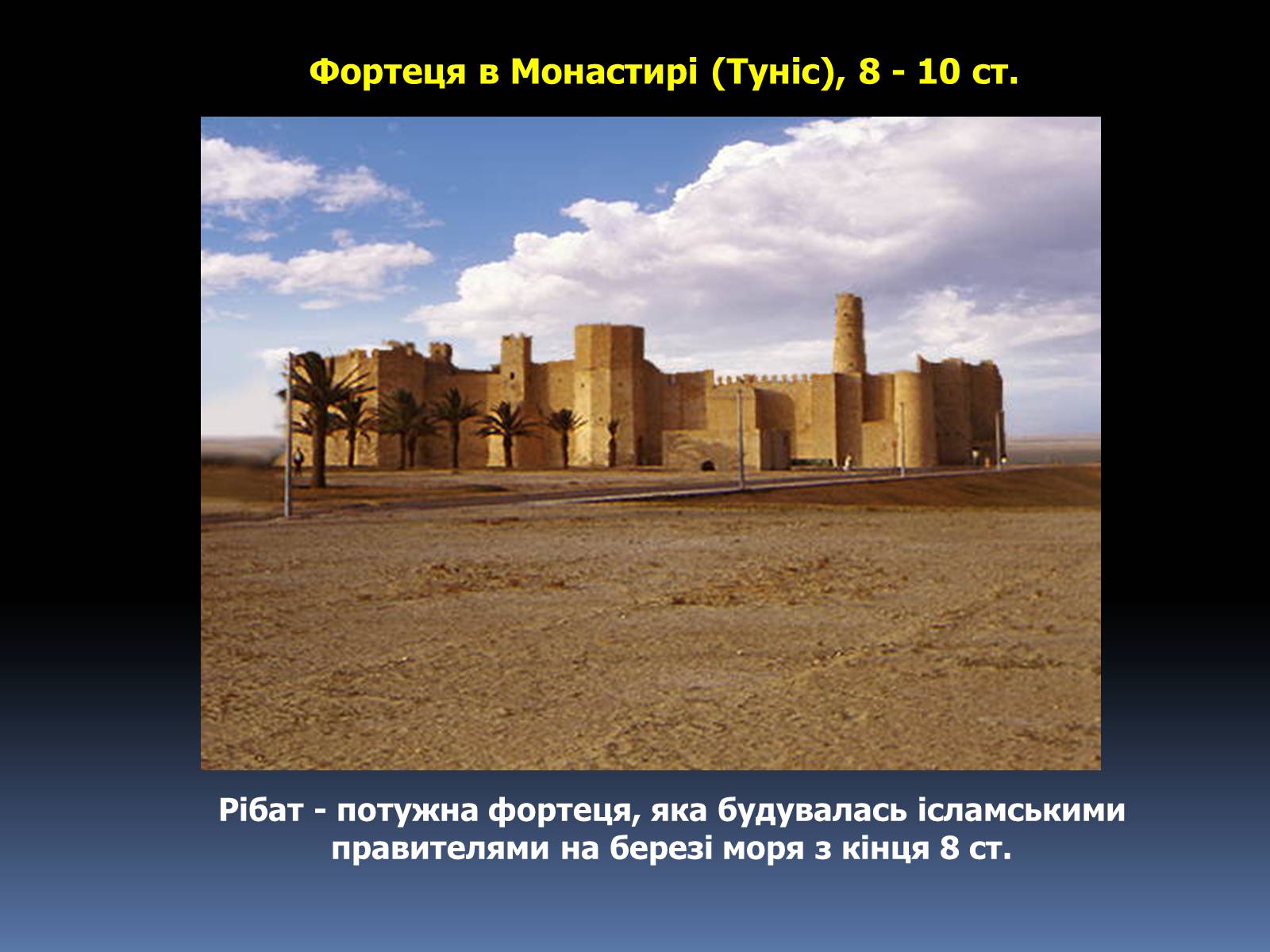 Фортеця в Монастирі (Туніс), 8 - 10 ст.

Рібат - потужна фортеця, яка будувалась ісламськими правителями на березі моря з кінця 8 ст.